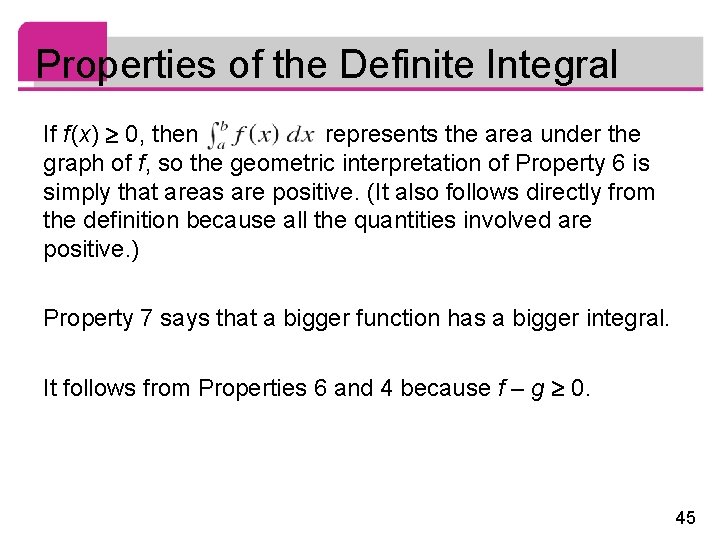 Properties of the Definite Integral

If $f(x) \geq 0$, then $\int_a^b f(x)\,dx$ represents the area under the graph of $f$, so the geometric interpretation of Property 6 is simply that areas are positive. (It also follows directly from the definition because all the quantities involved are positive.)

Property 7 says that a bigger function has a bigger integral.

It follows from Properties 6 and 4 because $f - g \geq 0$.

45